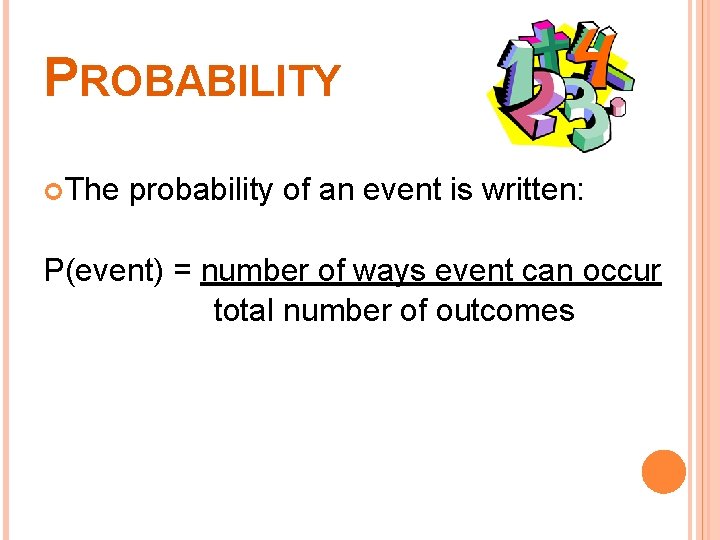 PROBABILITY

The probability of an event is written:

P(event) = $\frac{\text{number of ways event can occur}}{\text{total number of outcomes}}$